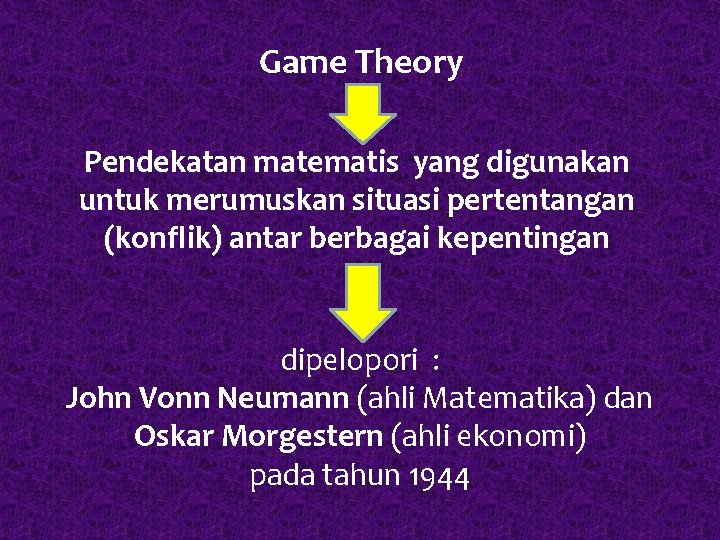 Game Theory

Pendekatan matematis yang digunakan untuk merumuskan situasi pertentangan (konflik) antar berbagai kepentingan

dipelopori :
John Vonn Neumann (ahli Matematika) dan Oskar Morgestern (ahli ekonomi) pada tahun 1944